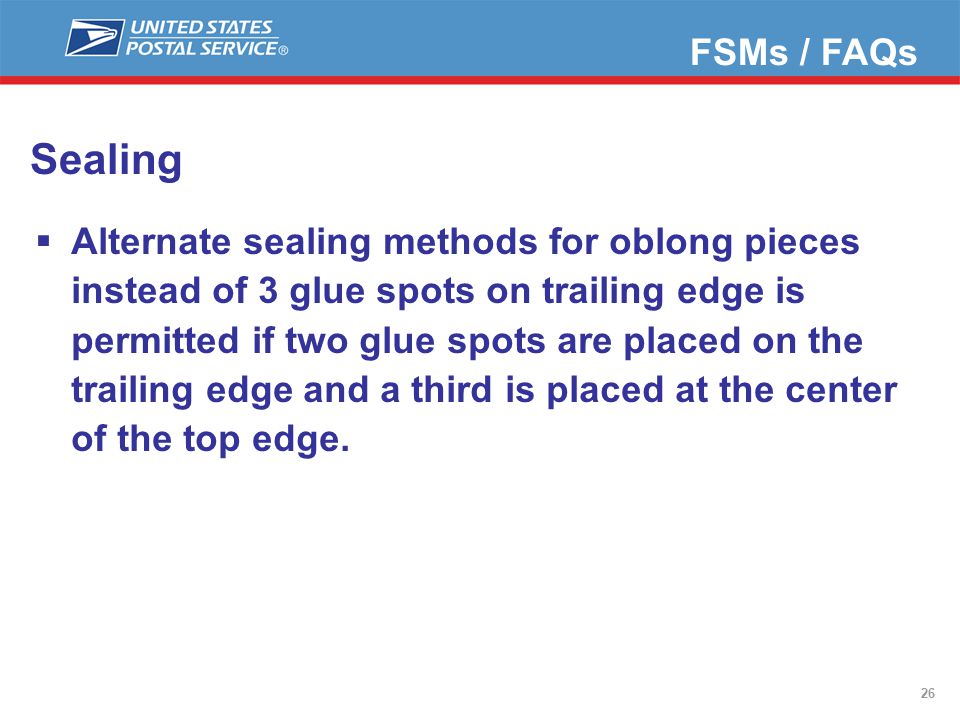 UNITED STATES POSTAL SERVICE®

FSMs / FAQs

Sealing

▪ Alternate sealing methods for oblong pieces instead of 3 glue spots on trailing edge is permitted if two glue spots are placed on the trailing edge and a third is placed at the center of the top edge.

26